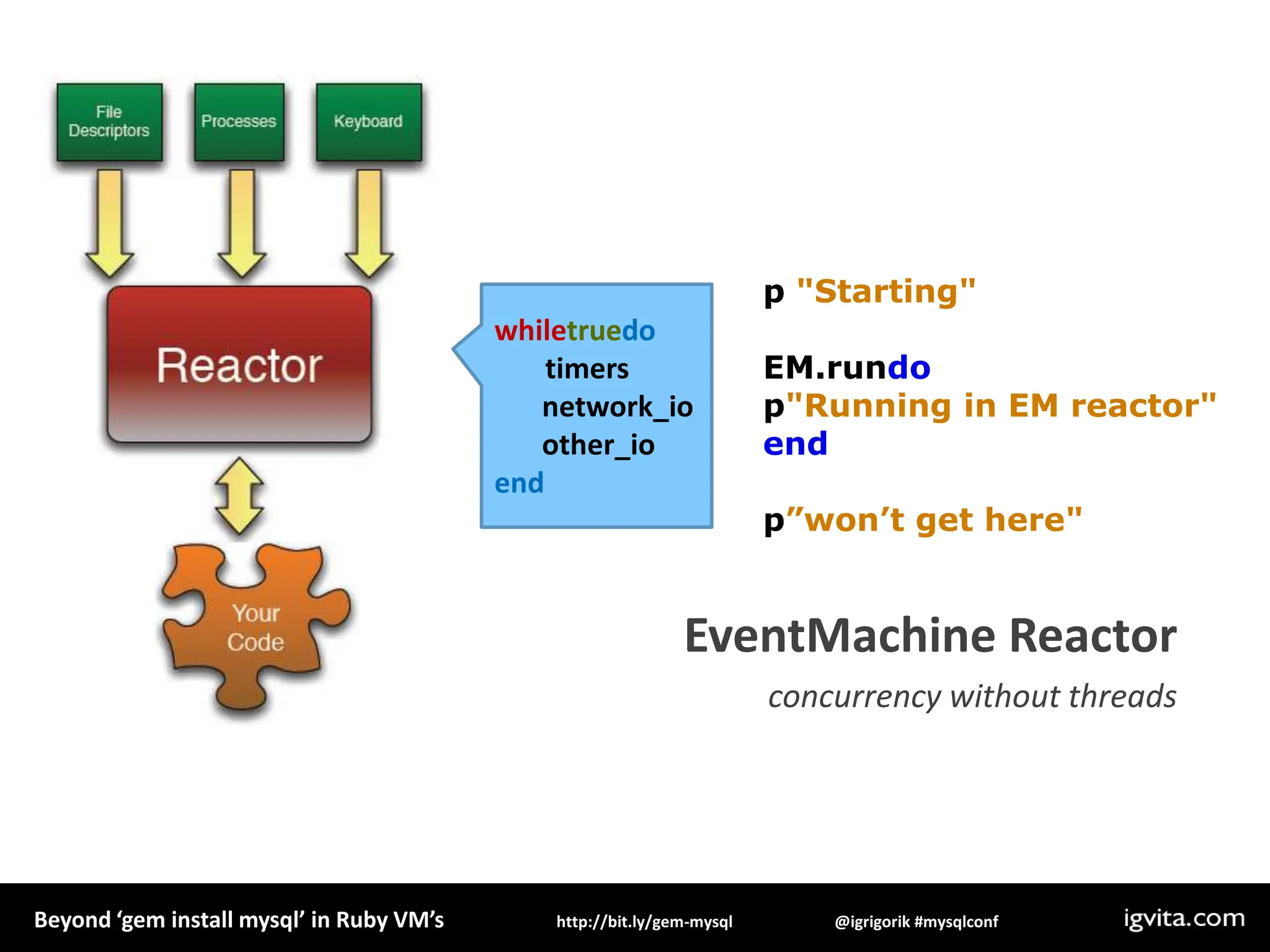 File Descriptors

Processes

Keyboard

Reactor

Your Code

whiletruedo
timers
network_io
other_io
end

p "Starting"

EM.rundo
p"Running in EM reactor"
end

p”won’t get here"

EventMachine Reactor

concurrency without threads

Beyond ‘gem install mysql’ in Ruby VM’s http://bit.ly/gem-mysql @igrigorik #mysqlconf igvita.com